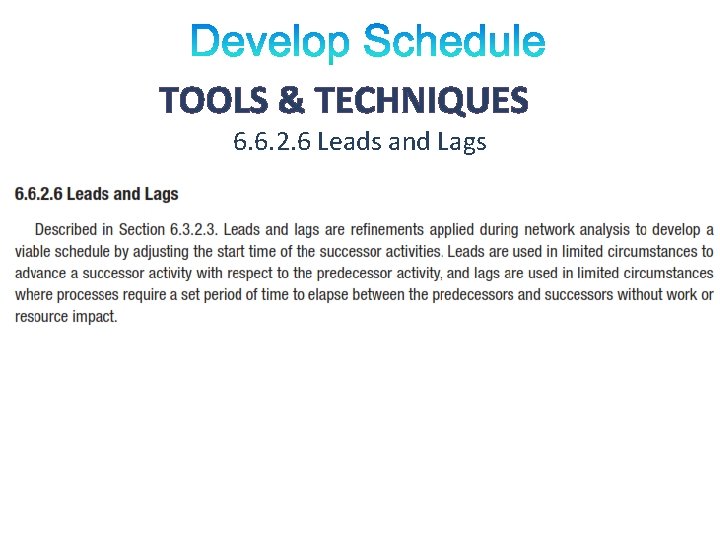 Develop Schedule

TOOLS & TECHNIQUES

6.6.2.6 Leads and Lags

6.6.2.6 Leads and Lags

Described in Section 6.3.2.3. Leads and lags are refinements applied during network analysis to develop a viable schedule by adjusting the start time of the successor activities. Leads are used in limited circumstances to advance a successor activity with respect to the predecessor activity, and lags are used in limited circumstances where processes require a set period of time to elapse between the predecessors and successors without work or resource impact.